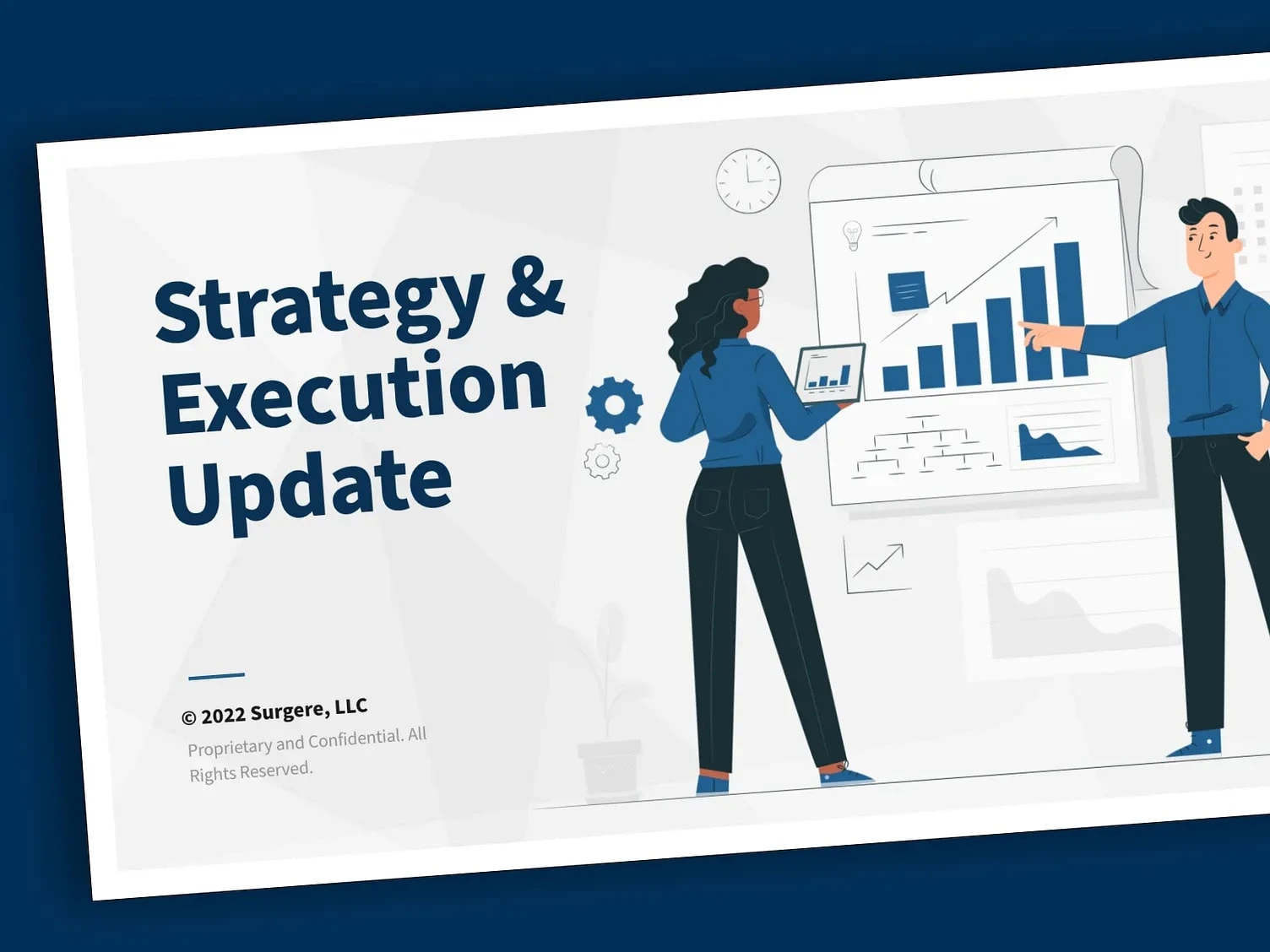 Strategy & Execution Update

© 2022 Surgere, LLC
Proprietary and Confidential. All Rights Reserved.